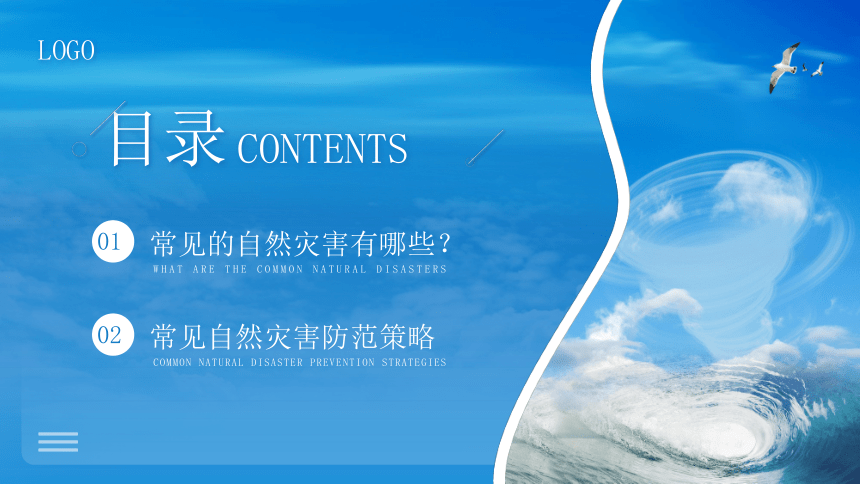 LOGO

目录 CONTENTS

01 常见的自然灾害有哪些？
WHAT ARE THE COMMON NATURAL DISASTERS

02 常见自然灾害防范策略
COMMON NATURAL DISASTER PREVENTION STRATEGIES